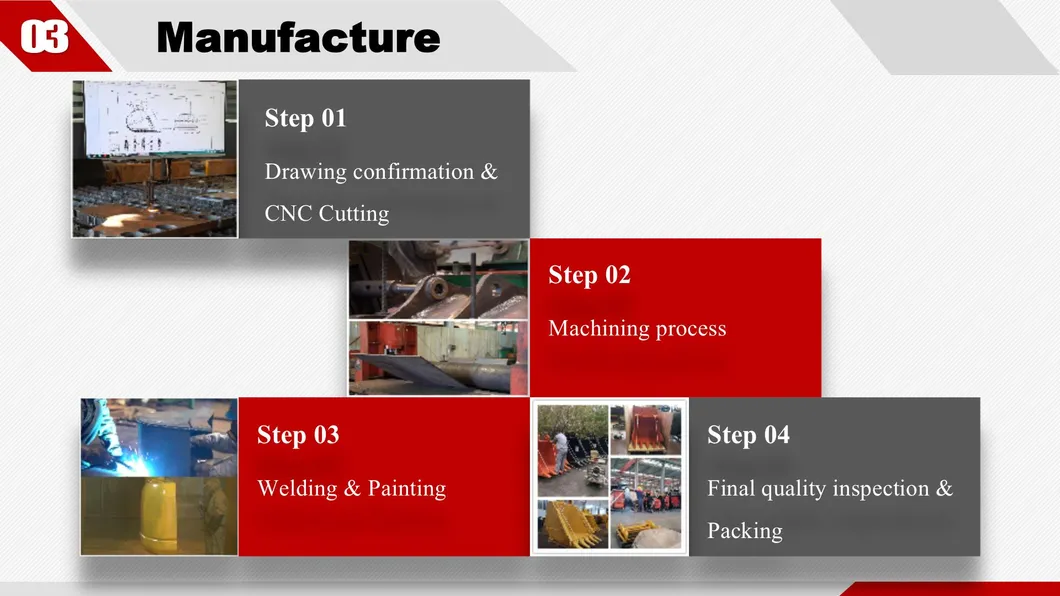 03 Manufacture

Step 01

Drawing confirmation & CNC Cutting

Step 02

Machining process

Step 03

Welding & Painting

Step 04

Final quality inspection & Packing